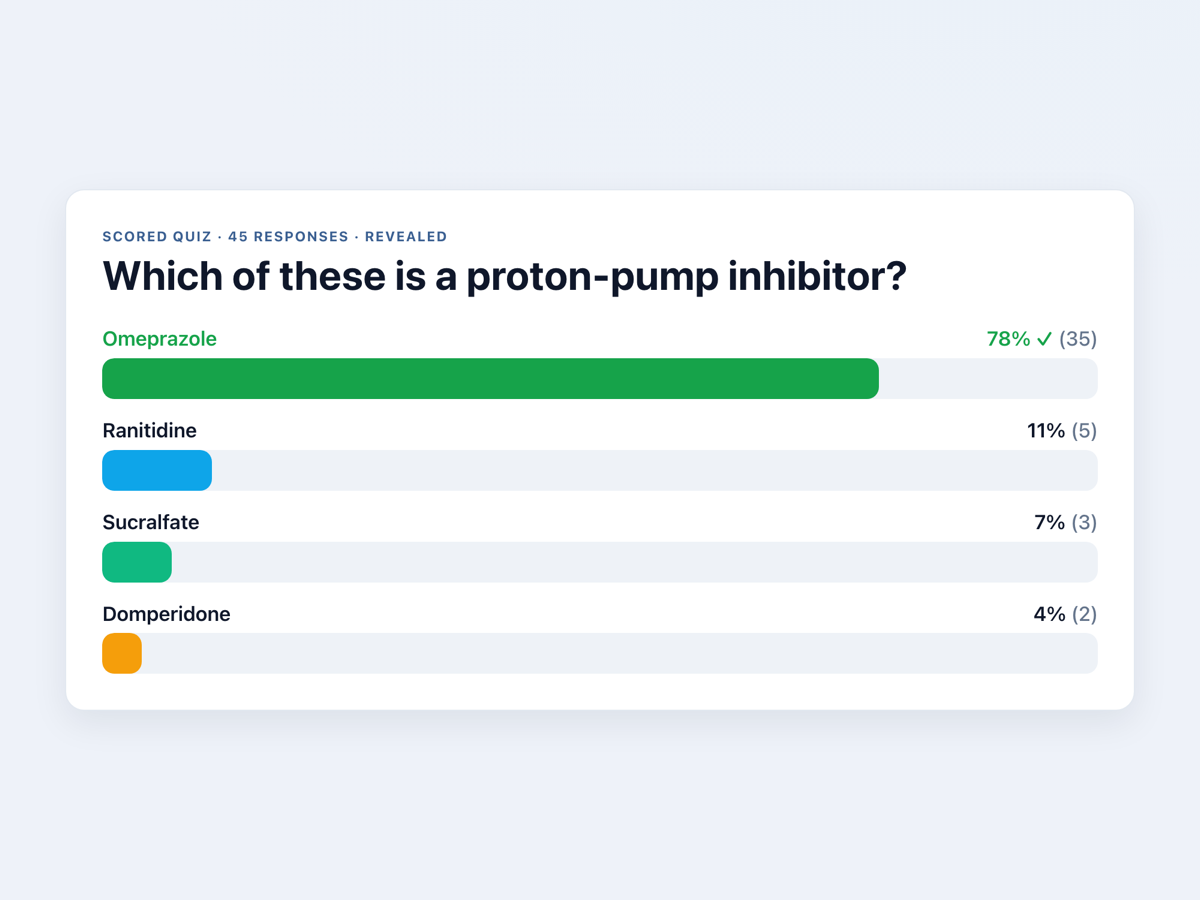 SCORED QUIZ · 45 RESPONSES · REVEALED

Which of these is a proton-pump inhibitor?

Omeprazole 78% ✓ (35)

Ranitidine 11% (5)

Sucralfate 7% (3)

Domperidone 4% (2)